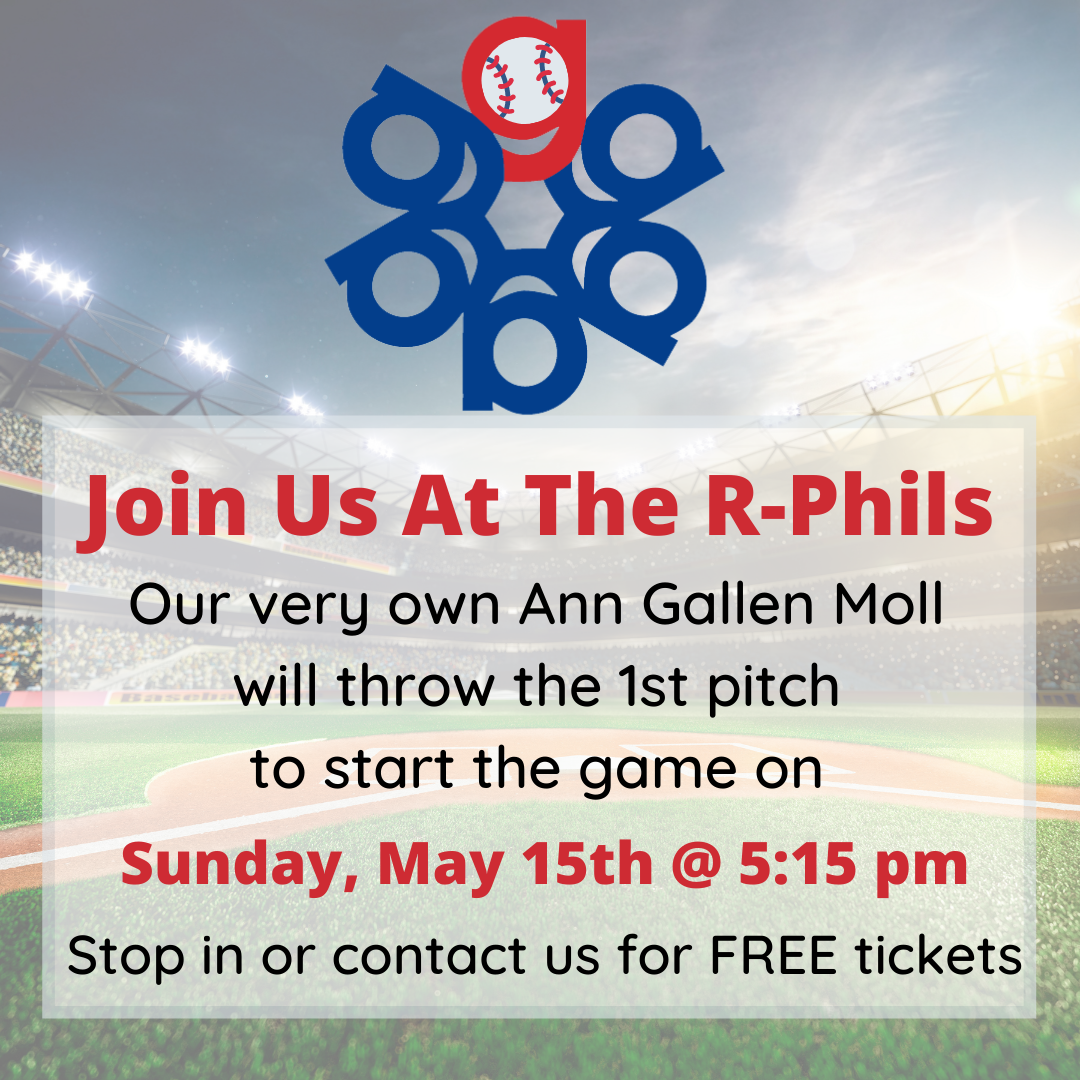 Join Us At The R-Phils

Our very own Ann Gallen Moll will throw the 1st pitch to start the game on

Sunday, May 15th @ 5:15 pm

Stop in or contact us for FREE tickets